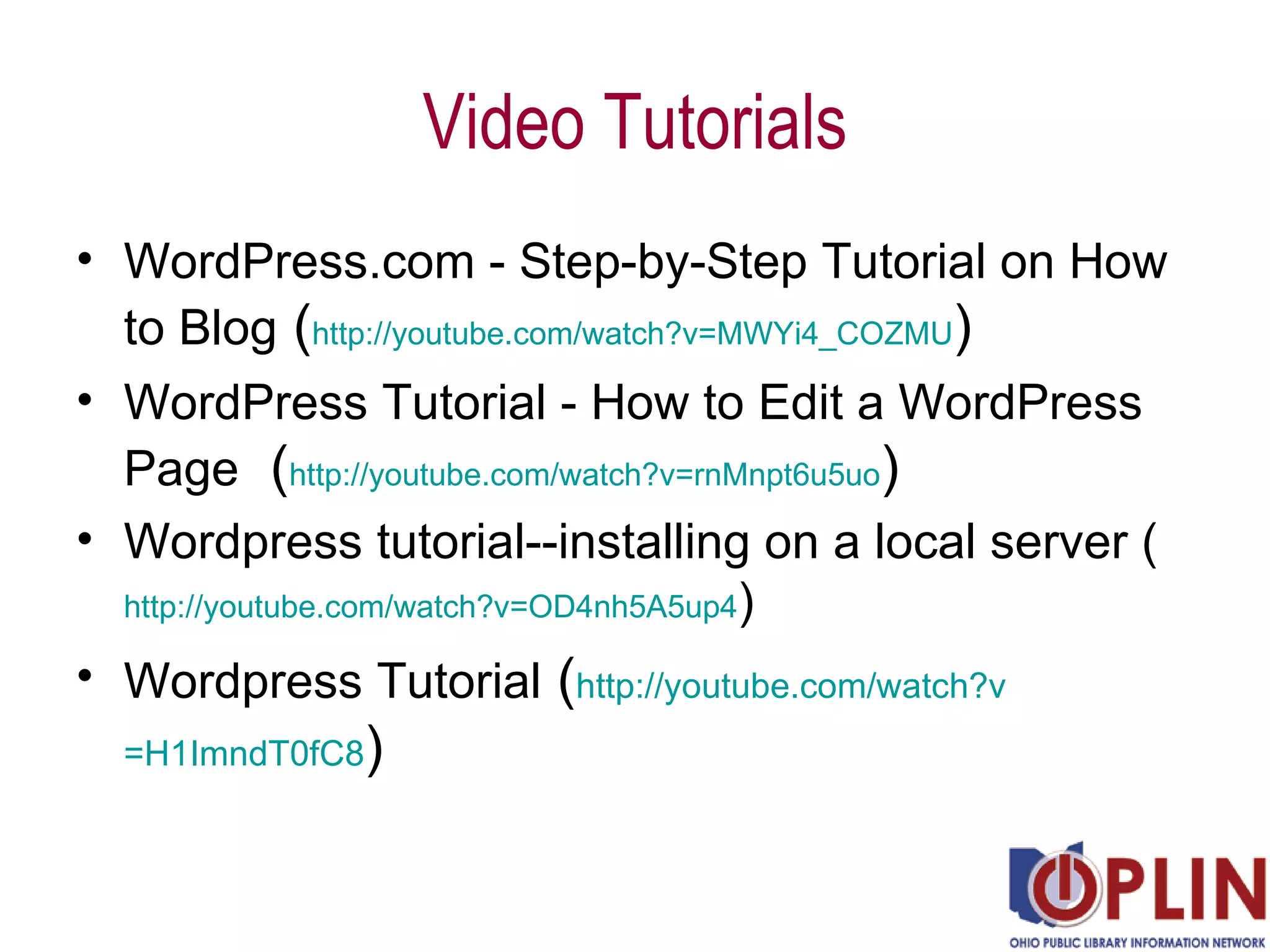 Video Tutorials

• WordPress.com - Step-by-Step Tutorial on How to Blog (http://youtube.com/watch?v=MWYi4_COZMU)

• WordPress Tutorial - How to Edit a WordPress Page (http://youtube.com/watch?v=rnMnpt6u5uo)

• Wordpress tutorial--installing on a local server (http://youtube.com/watch?v=OD4nh5A5up4)

• Wordpress Tutorial (http://youtube.com/watch?v=H1ImndT0fC8)

OPLIN
OHIO PUBLIC LIBRARY INFORMATION NETWORK